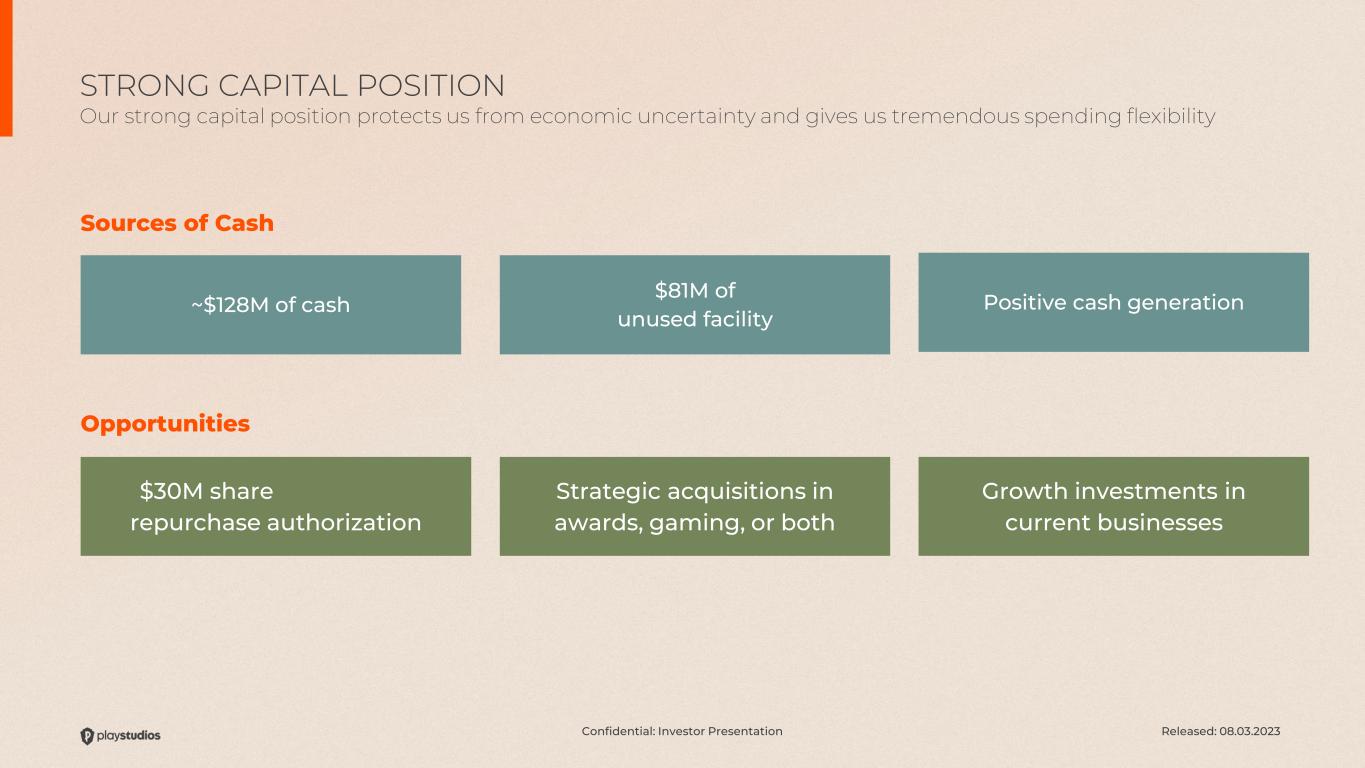 STRONG CAPITAL POSITION
Our strong capital position protects us from economic uncertainty and gives us tremendous spending flexibility

Sources of Cash

~\$128M of cash

\$81M of unused facility

Positive cash generation

Opportunities

\$30M share repurchase authorization

Strategic acquisitions in awards, gaming, or both

Growth investments in current businesses

playstudios

Confidential: Investor Presentation

Released: 08.03.2023